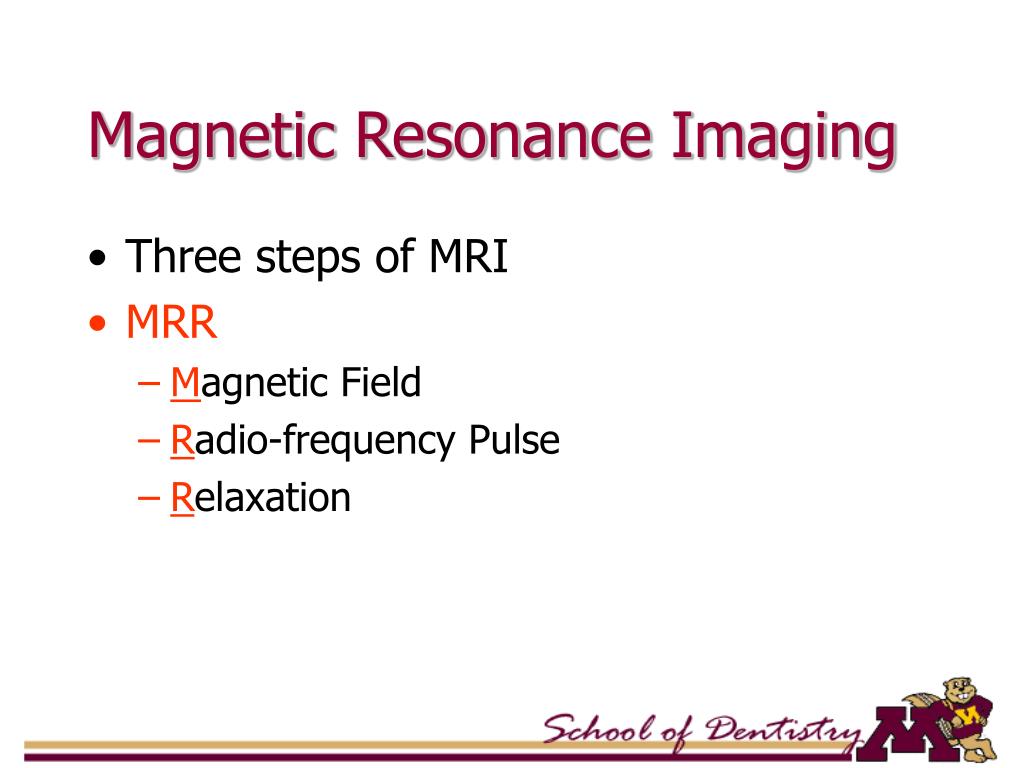 Magnetic Resonance Imaging

• Three steps of MRI
• MRR
– Magnetic Field
– Radio-frequency Pulse
– Relaxation

School of Dentistry
M